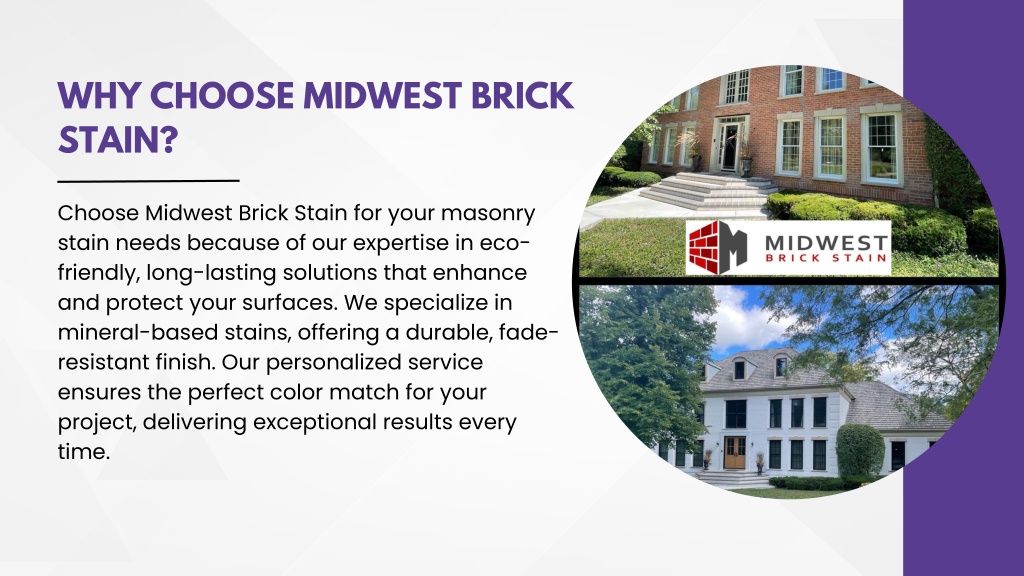 WHY CHOOSE MIDWEST BRICK STAIN?

Choose Midwest Brick Stain for your masonry stain needs because of our expertise in eco-friendly, long-lasting solutions that enhance and protect your surfaces. We specialize in mineral-based stains, offering a durable, fade-resistant finish. Our personalized service ensures the perfect color match for your project, delivering exceptional results every time.

MIDWEST
BRICK STAIN